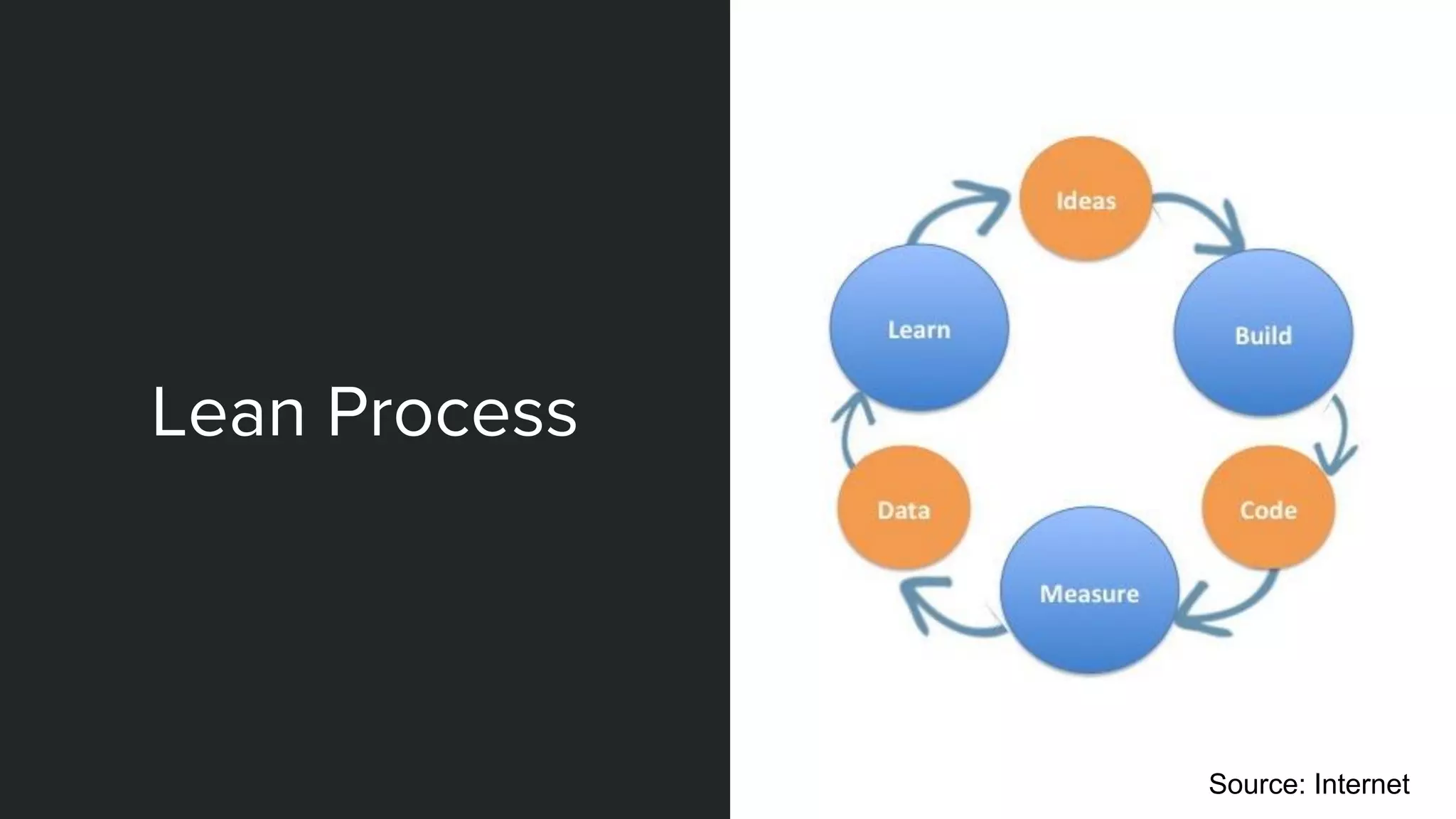 Lean Process

Ideas

Build

Code

Measure

Data

Learn

Source: Internet